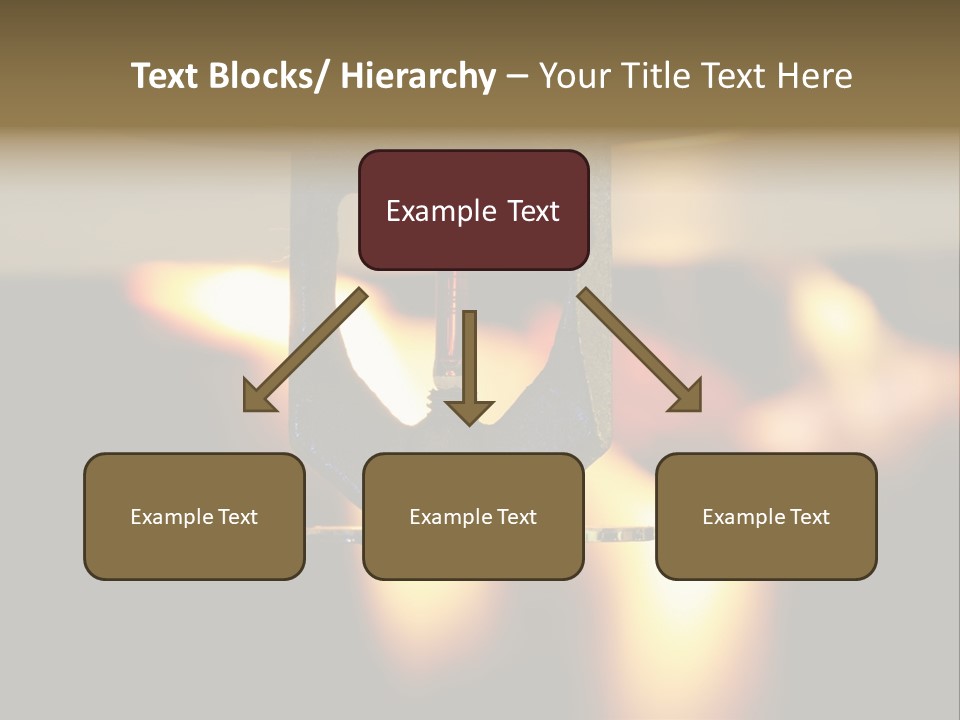 Text Blocks/ Hierarchy – Your Title Text Here

Example Text

Example Text

Example Text

Example Text